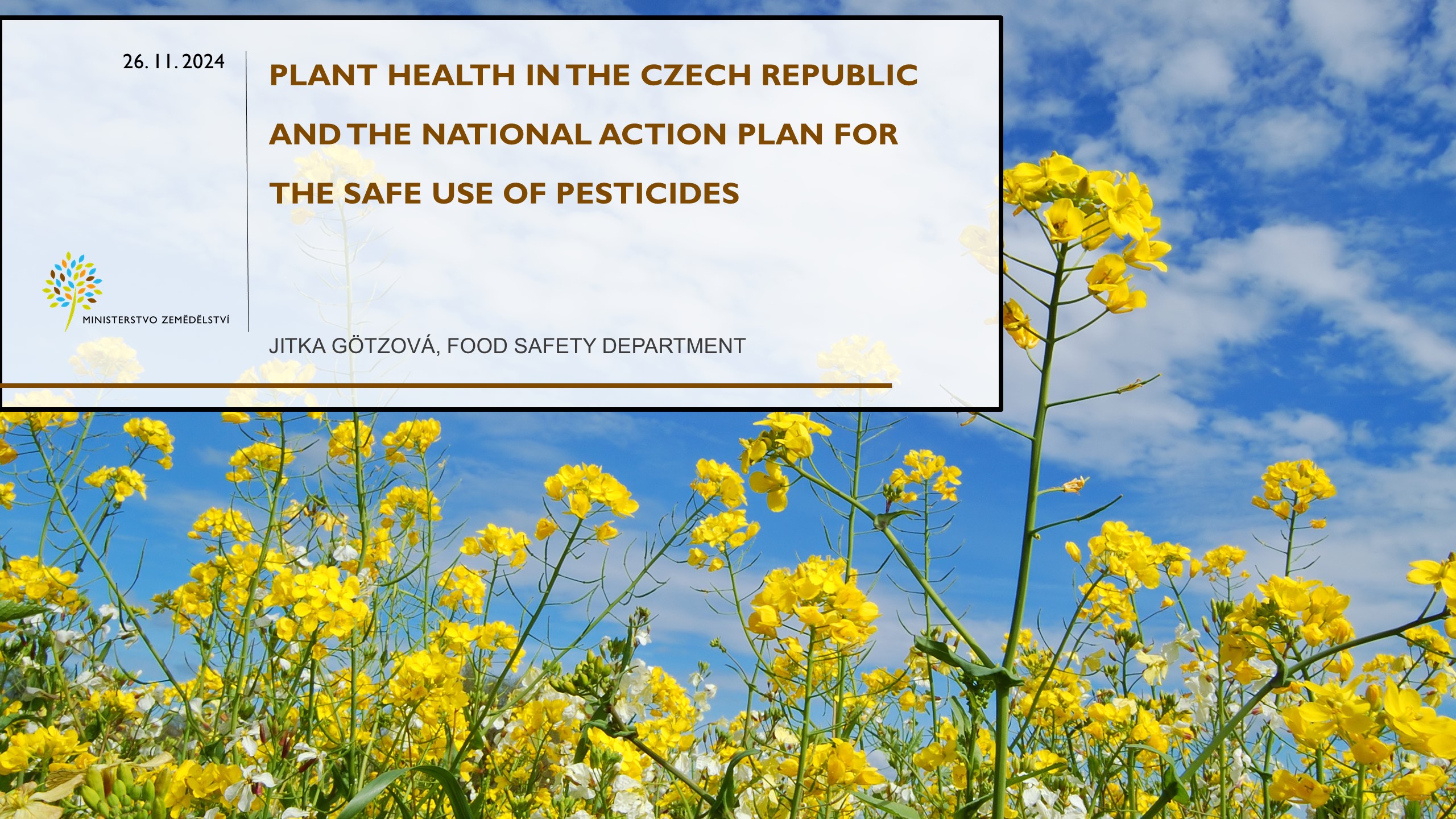 26. 11. 2024

PLANT HEALTH IN THE CZECH REPUBLIC AND THE NATIONAL ACTION PLAN FOR THE SAFE USE OF PESTICIDES

MINISTERSTVO ZEMĚDĚLSTVÍ

JITKA GÖTZOVÁ, FOOD SAFETY DEPARTMENT